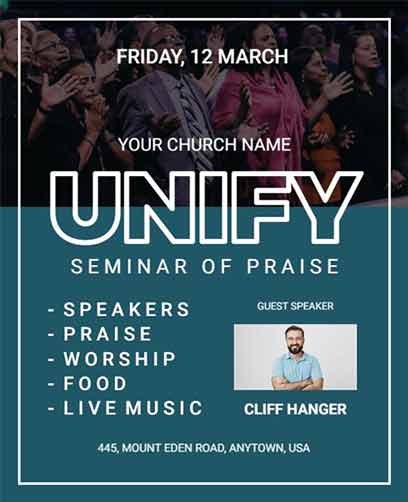 FRIDAY, 12 MARCH

YOUR CHURCH NAME

UNIFY

SEMINAR OF PRAISE

- SPEAKERS
- PRAISE
- WORSHIP
- FOOD
- LIVE MUSIC

GUEST SPEAKER

CLIFF HANGER

445, MOUNT EDEN ROAD, ANYTOWN, USA